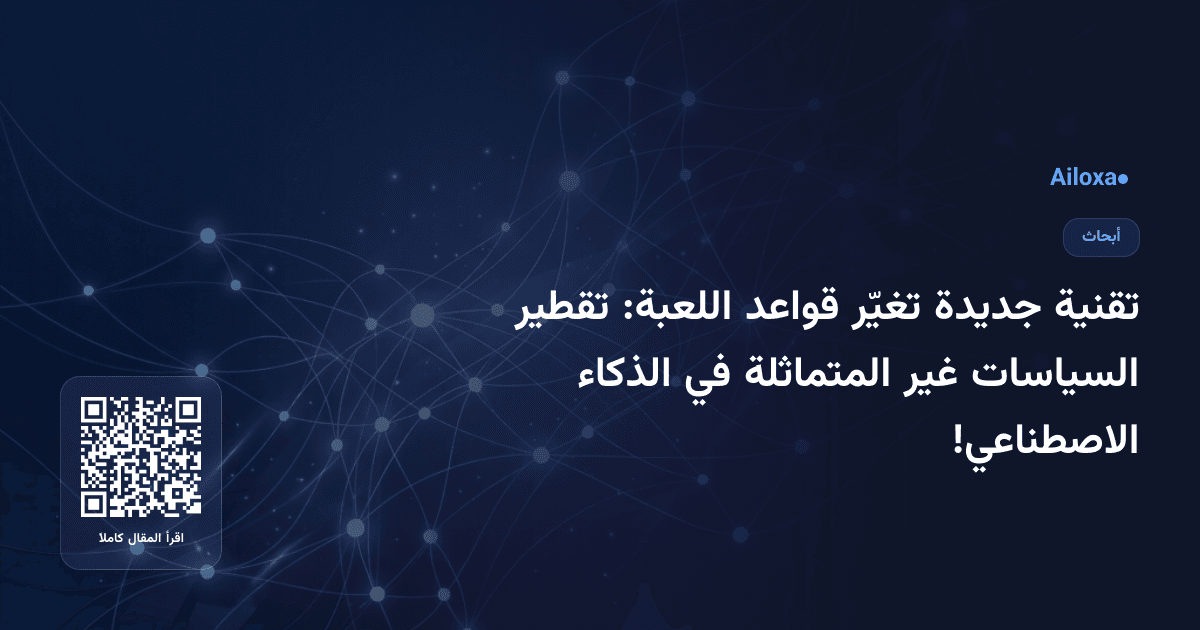 Ailoxa

أبحاث

تقنية جديدة تغيّر قواعد اللعبة: تقطير السياسات غير المتماثلة في الذكاء الاصطناعي!

اقرأ المقال كاملا